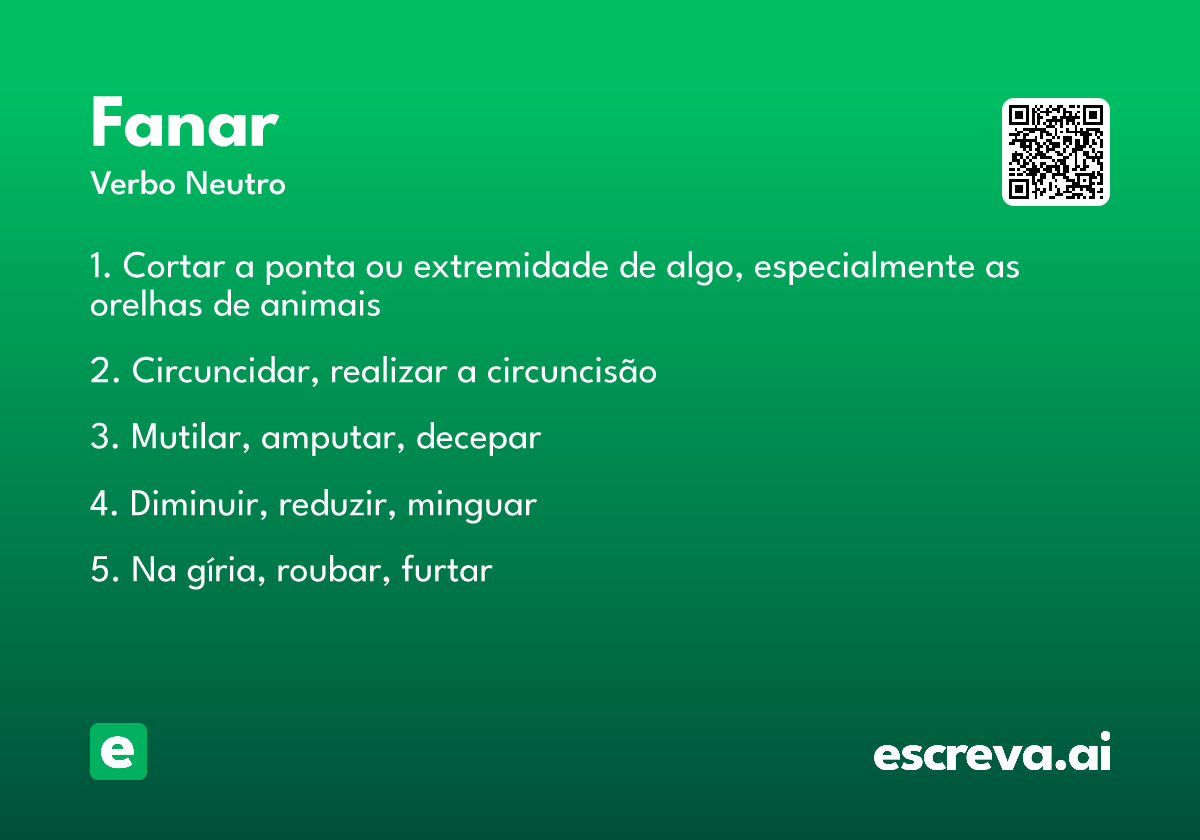 Fanar
Verbo Neutro

1. Cortar a ponta ou extremidade de algo, especialmente as orelhas de animais

2. Circuncidar, realizar a circuncisão

3. Mutilar, amputar, decepar

4. Diminuir, reduzir, minguar

5. Na gíria, roubar, furtar

e

escreva.ai